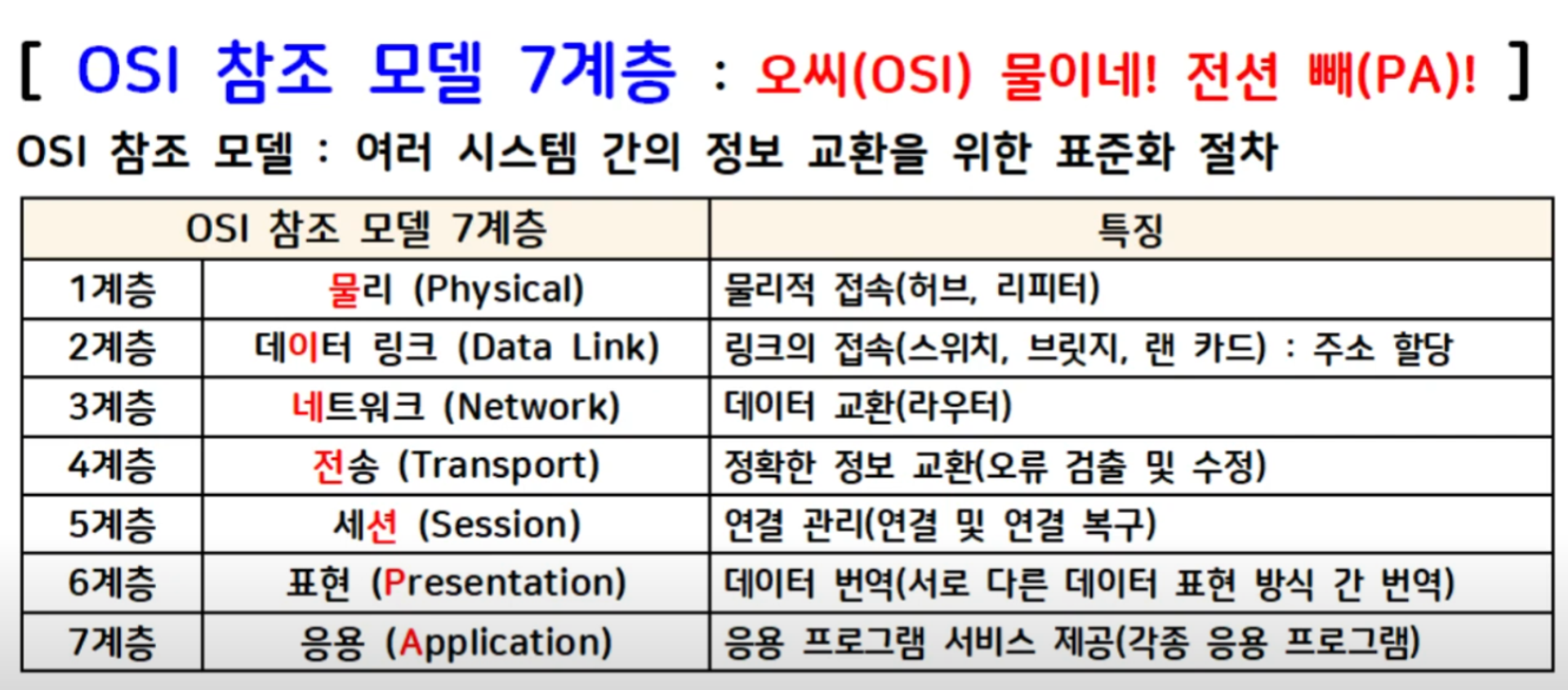 [ OSI 참조 모델 7계층 : 오씨(OSI) 물이네! 전션 빼(PA)! ]

OSI 참조 모델 : 여러 시스템 간의 정보 교환을 위한 표준화 절차

| OSI 참조 모델 7계층 | | 특징 |
|---|---|---|
| 1계층 | 물리 (Physical) | 물리적 접속(허브, 리피터) |
| 2계층 | 데이터 링크 (Data Link) | 링크의 접속(스위치, 브릿지, 랜 카드) : 주소 할당 |
| 3계층 | 네트워크 (Network) | 데이터 교환(라우터) |
| 4계층 | 전송 (Transport) | 정확한 정보 교환(오류 검출 및 수정) |
| 5계층 | 세션 (Session) | 연결 관리(연결 및 연결 복구) |
| 6계층 | 표현 (Presentation) | 데이터 번역(서로 다른 데이터 표현 방식 간 번역) |
| 7계층 | 응용 (Application) | 응용 프로그램 서비스 제공(각종 응용 프로그램) |